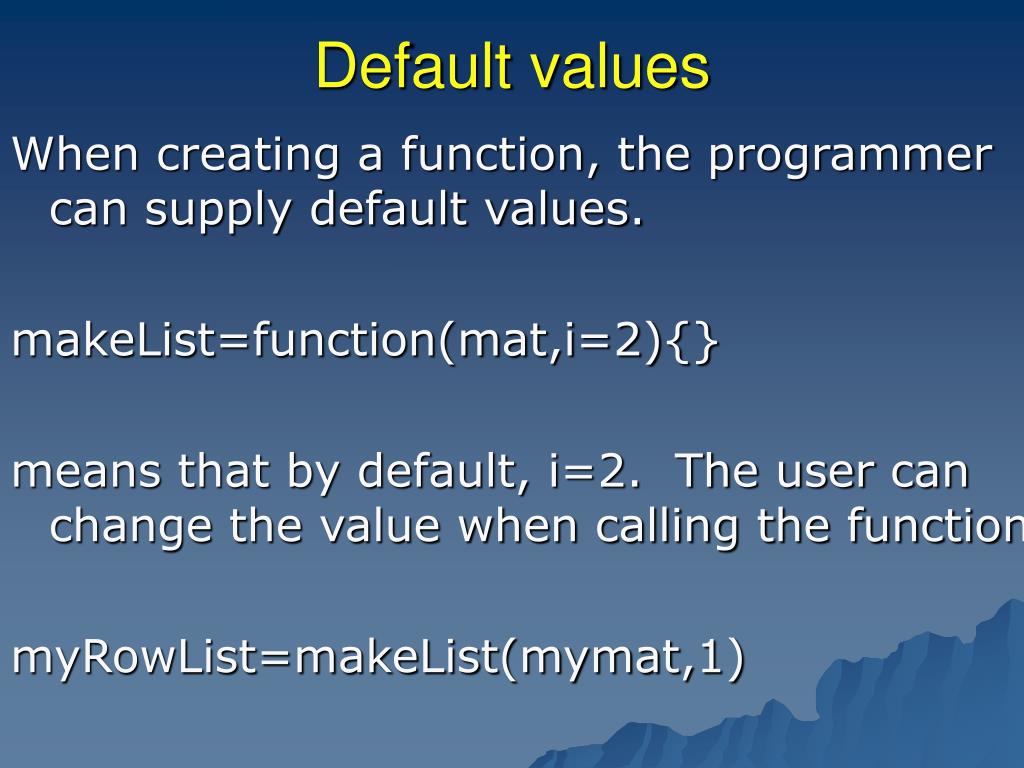 Default values

When creating a function, the programmer can supply default values.

makeList=function(mat,i=2){}

means that by default, i=2. The user can change the value when calling the function

myRowList=makeList(mymat,1)